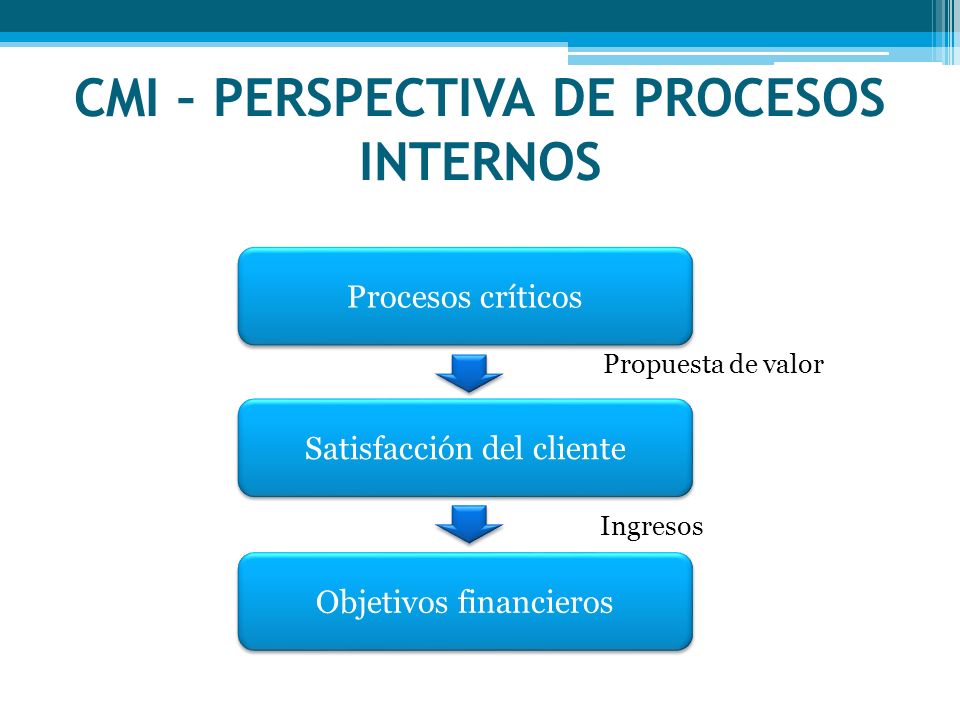 CMI – PERSPECTIVA DE PROCESOS INTERNOS

Procesos críticos

Propuesta de valor

Satisfacción del cliente

Ingresos

Objetivos financieros